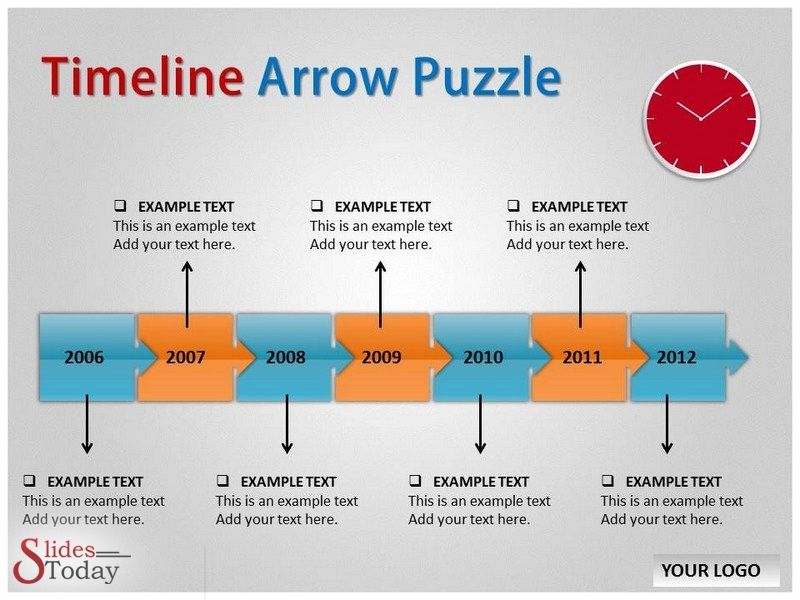 Timeline Arrow Puzzle

❑ EXAMPLE TEXT
This is an example text
Add your text here.

❑ EXAMPLE TEXT
This is an example text
Add your text here.

❑ EXAMPLE TEXT
This is an example text
Add your text here.

2006 2007 2008 2009 2010 2011 2012

❑ EXAMPLE TEXT
This is an example text
Add your text here.

❑ EXAMPLE TEXT
This is an example text
Add your text here.

❑ EXAMPLE TEXT
This is an example text
Add your text here.

❑ EXAMPLE TEXT
This is an example text
Add your text here.

Slides Today

YOUR LOGO